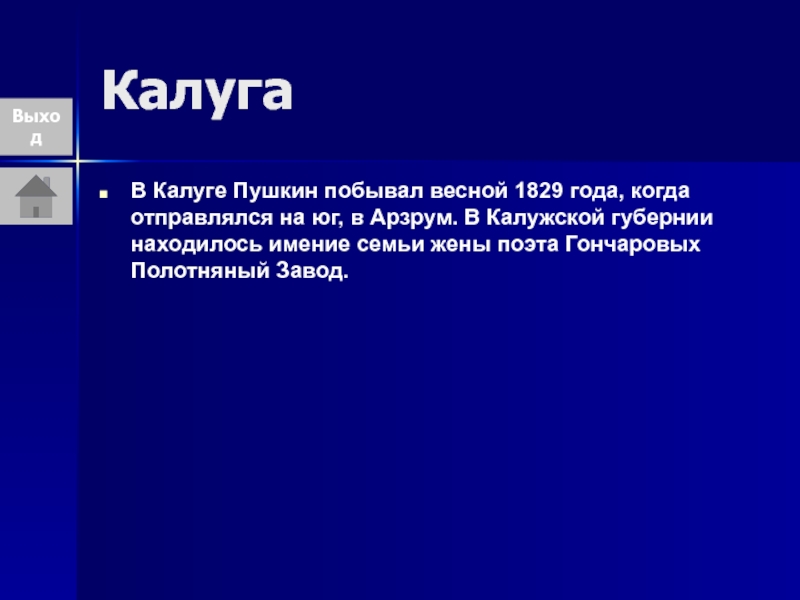 Калуга

Выход

В Калуге Пушкин побывал весной 1829 года, когда отправлялся на юг, в Арзрум. В Калужской губернии находилось имение семьи жены поэта Гончаровых Полотняный Завод.